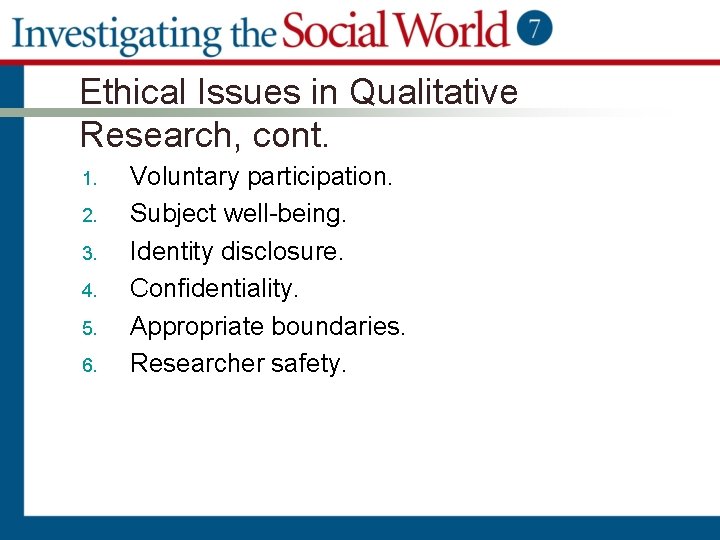 Investigating the Social World 7

Ethical Issues in Qualitative Research, cont.

1. Voluntary participation.
2. Subject well-being.
3. Identity disclosure.
4. Confidentiality.
5. Appropriate boundaries.
6. Researcher safety.